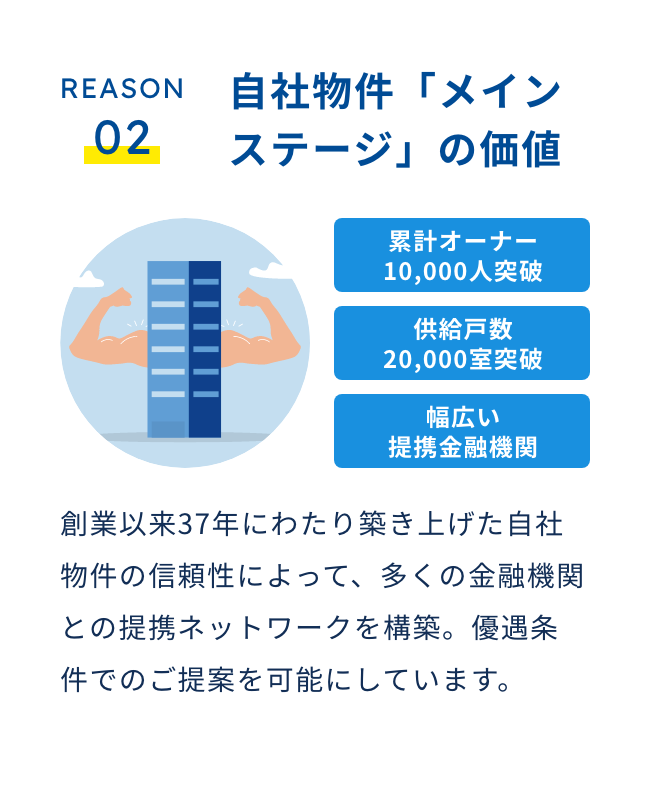 REASON
02

自社物件「メインステージ」の価値

累計オーナー
10,000人突破

供給戸数
20,000室突破

幅広い
提携金融機関

創業以来37年にわたり築き上げた自社物件の信頼性によって、多くの金融機関との提携ネットワークを構築。優遇条件でのご提案を可能にしています。